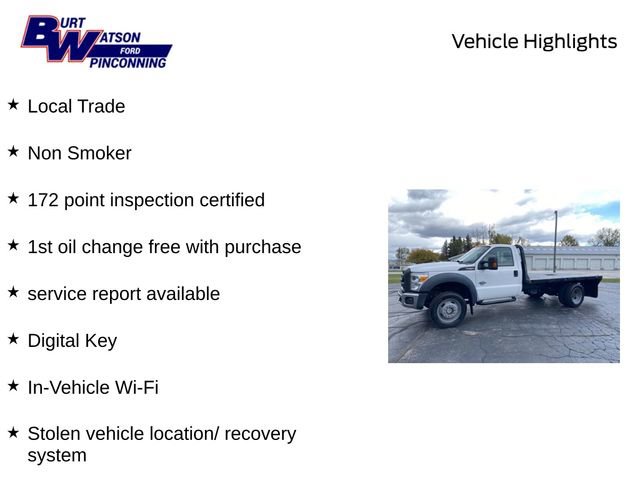 BURT WATSON FORD PINCONNING

Vehicle Highlights

★ Local Trade

★ Non Smoker

★ 172 point inspection certified

★ 1st oil change free with purchase

★ service report available

★ Digital Key

★ In-Vehicle Wi-Fi

★ Stolen vehicle location/ recovery system